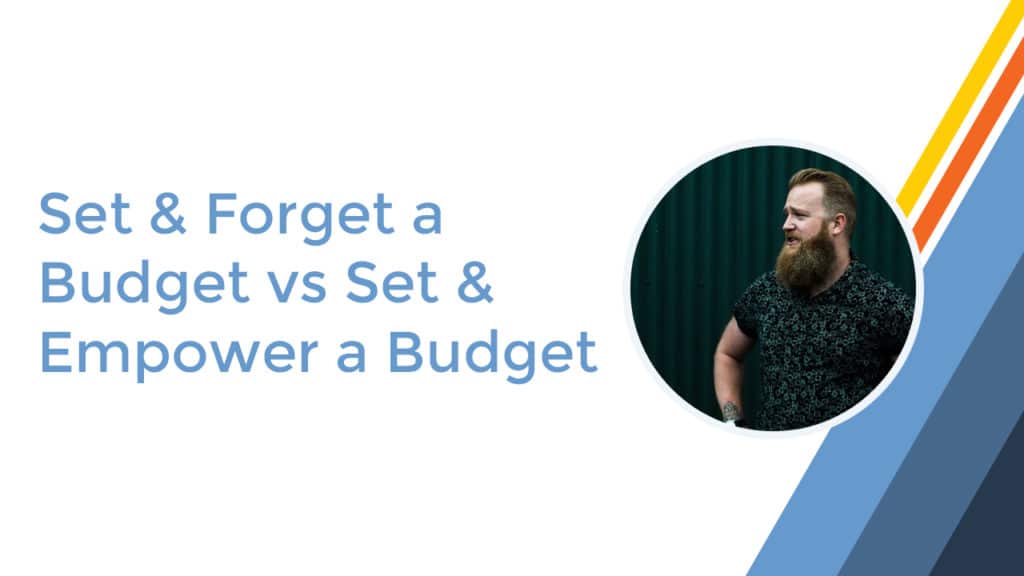 Set & Forget a Budget vs Set & Empower a Budget